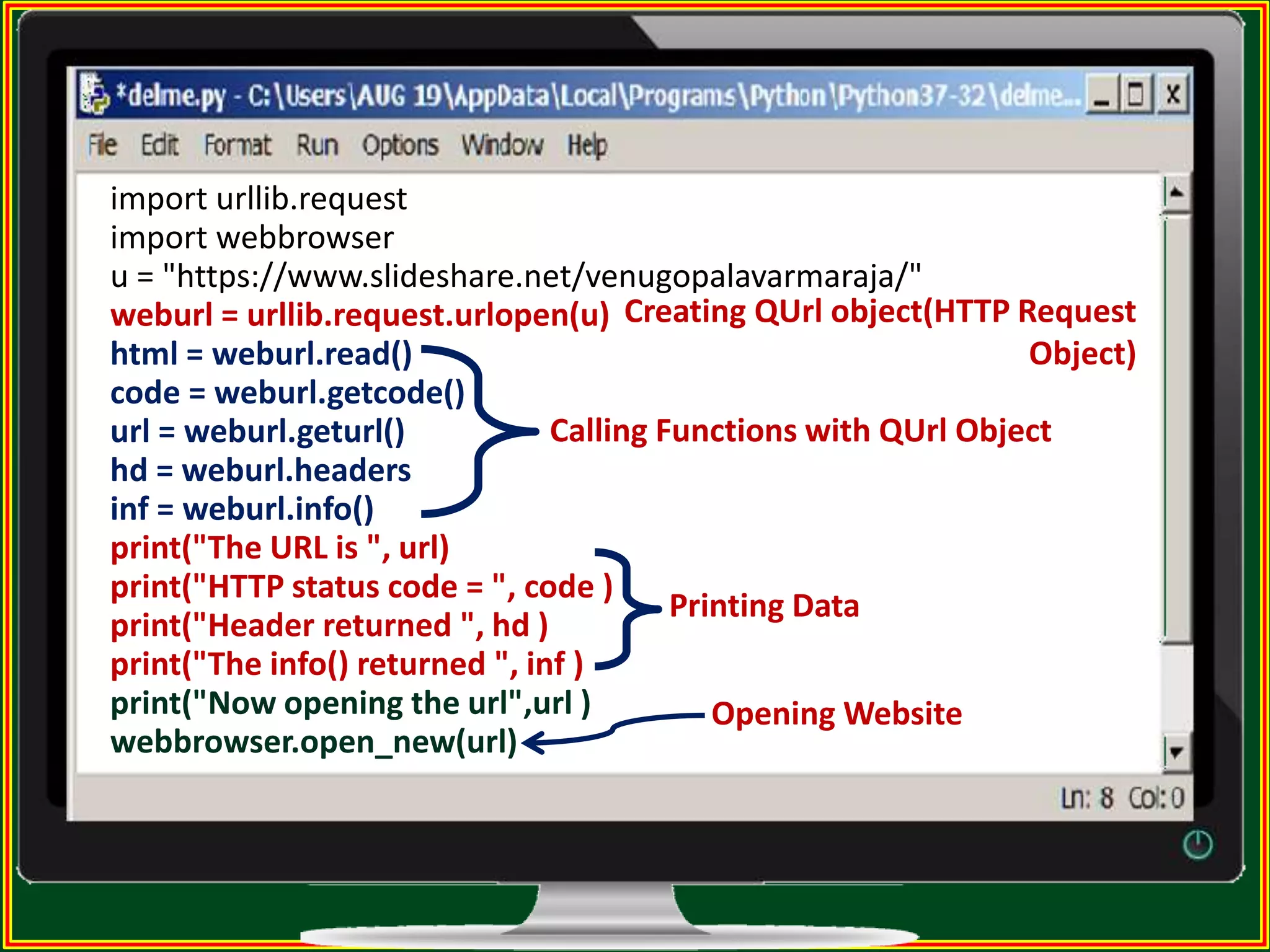 *delme.py - C:\Users\AUG 19\AppData\Local\Programs\Python\Python37-32\delme...

File Edit Format Run Options Window Help

import urllib.request
import webbrowser
u = "https://www.slideshare.net/venugopalavarmaraja/"
weburl = urllib.request.urlopen(u) Creating QUrl object(HTTP Request Object)
html = weburl.read()
code = weburl.getcode()
url = weburl.geturl()
hd = weburl.headers
inf = weburl.info()
Calling Functions with QUrl Object
print("The URL is ", url)
print("HTTP status code = ", code )
print("Header returned ", hd )
print("The info() returned ", inf )
Printing Data
print("Now opening the url",url )
webbrowser.open_new(url)
Opening Website

Ln: 8 Col: 0